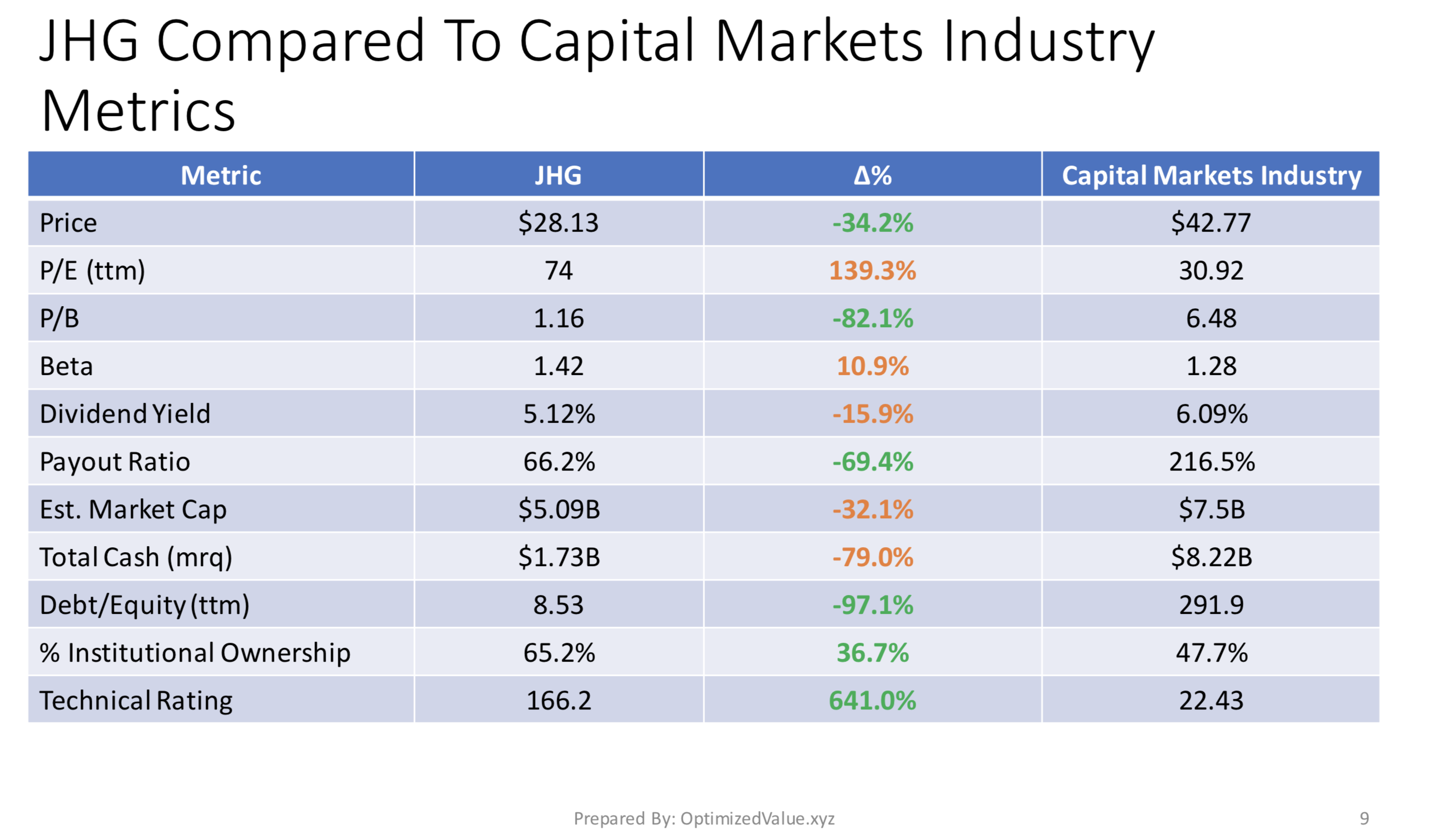 JHG Compared To Capital Markets Industry Metrics

| Metric | JHG | Δ% | Capital Markets Industry |
|---|---|---|---|
| Price | \$28.13 | -34.2% | \$42.77 |
| P/E (ttm) | 74 | 139.3% | 30.92 |
| P/B | 1.16 | -82.1% | 6.48 |
| Beta | 1.42 | 10.9% | 1.28 |
| Dividend Yield | 5.12% | -15.9% | 6.09% |
| Payout Ratio | 66.2% | -69.4% | 216.5% |
| Est. Market Cap | \$5.09B | -32.1% | \$7.5B |
| Total Cash (mrq) | \$1.73B | -79.0% | \$8.22B |
| Debt/Equity (ttm) | 8.53 | -97.1% | 291.9 |
| % Institutional Ownership | 65.2% | 36.7% | 47.7% |
| Technical Rating | 166.2 | 641.0% | 22.43 |

Prepared By: OptimizedValue.xyz

9